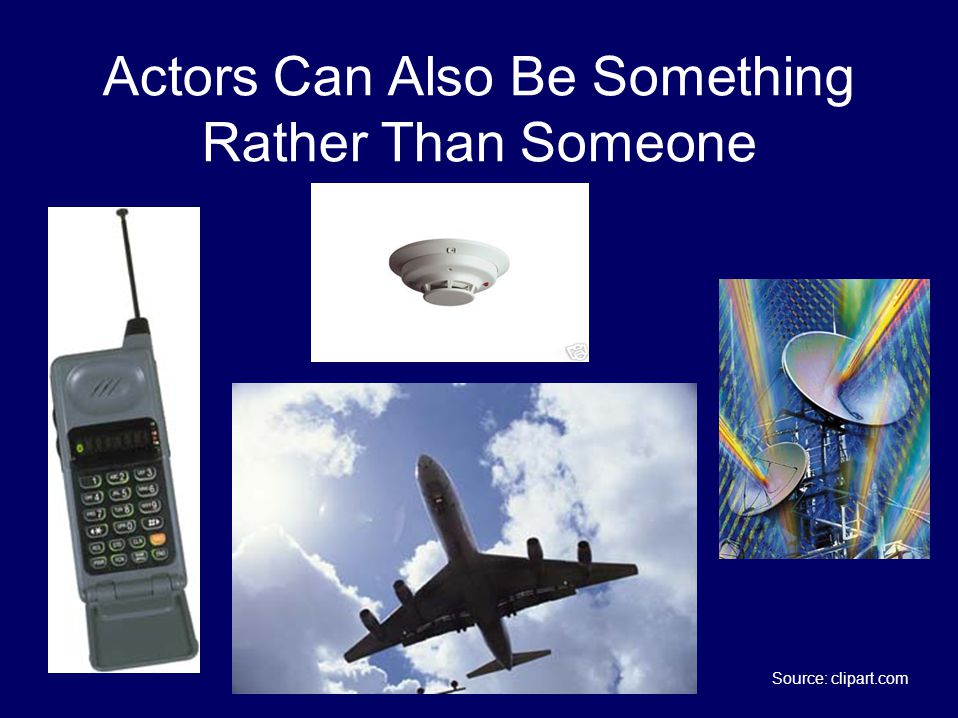 Actors Can Also Be Something Rather Than Someone

Source: clipart.com